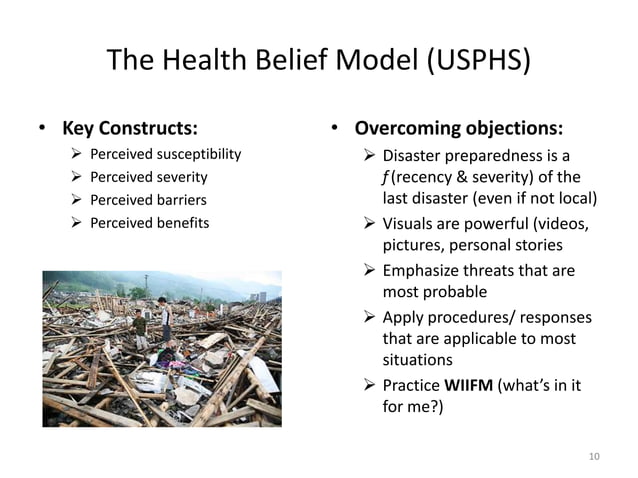 The Health Belief Model (USPHS)

• Key Constructs:
➢ Perceived susceptibility
➢ Perceived severity
➢ Perceived barriers
➢ Perceived benefits

• Overcoming objections:
➢ Disaster preparedness is a $f$(recency & severity) of the last disaster (even if not local)
➢ Visuals are powerful (videos, pictures, personal stories
➢ Emphasize threats that are most probable
➢ Apply procedures/ responses that are applicable to most situations
➢ Practice WIIFM (what's in it for me?)

10